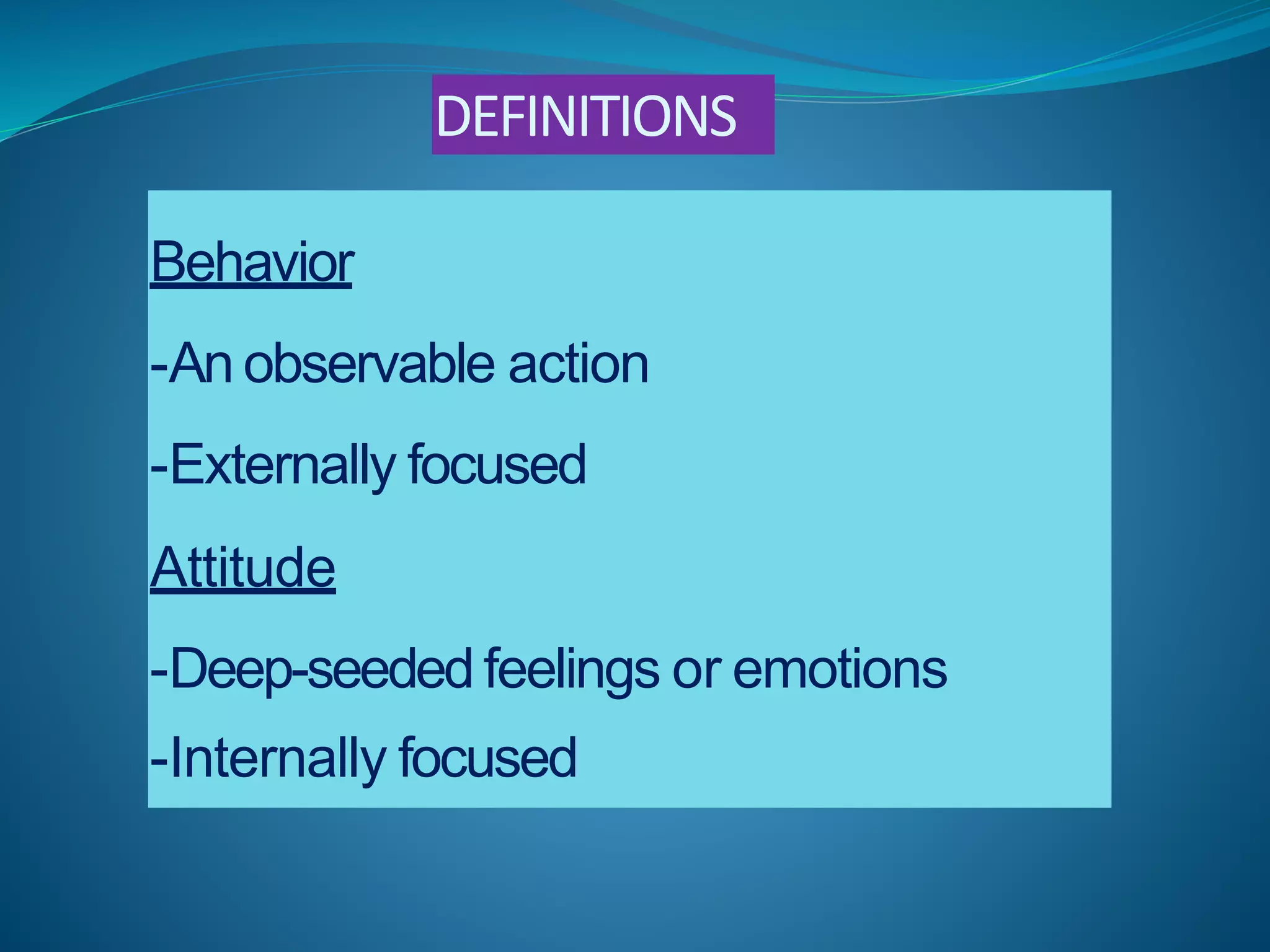 DEFINITIONS

Behavior

-An observable action

-Externally focused

Attitude

-Deep-seeded feelings or emotions

-Internally focused